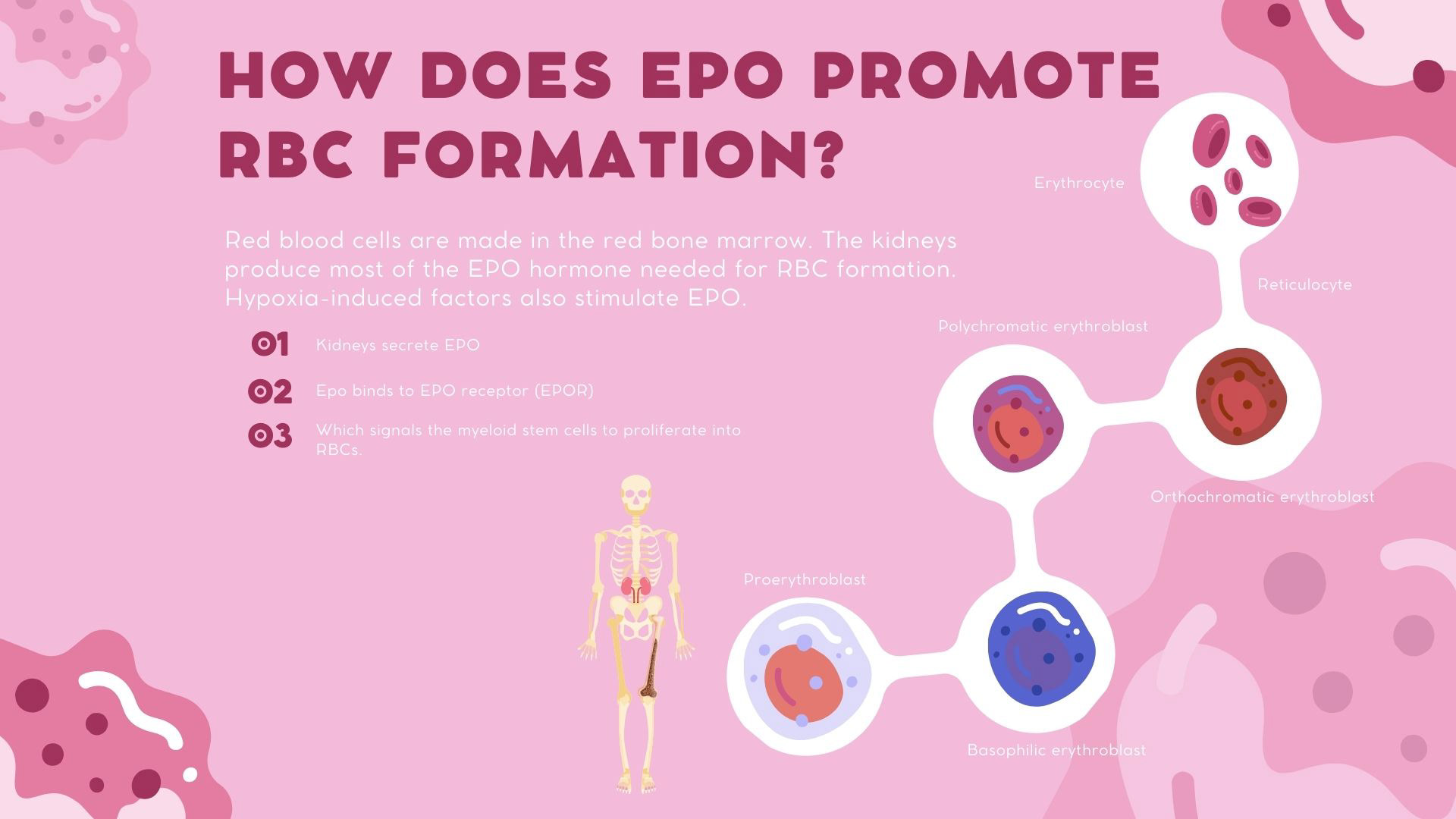 HOW DOES EPO PROMOTE RBC FORMATION?

Red blood cells are made in the red bone marrow. The kidneys produce most of the EPO hormone needed for RBC formation. Hypoxia-induced factors also stimulate EPO.

01 Kidneys secrete EPO

02 Epo binds to EPO receptor (EPOR)

03 Which signals the myeloid stem cells to proliferate into RBCs.

Erythrocyte

Reticulocyte

Polychromatic erythroblast

Orthochromatic erythroblast

Proerythroblast

Basophilic erythroblast